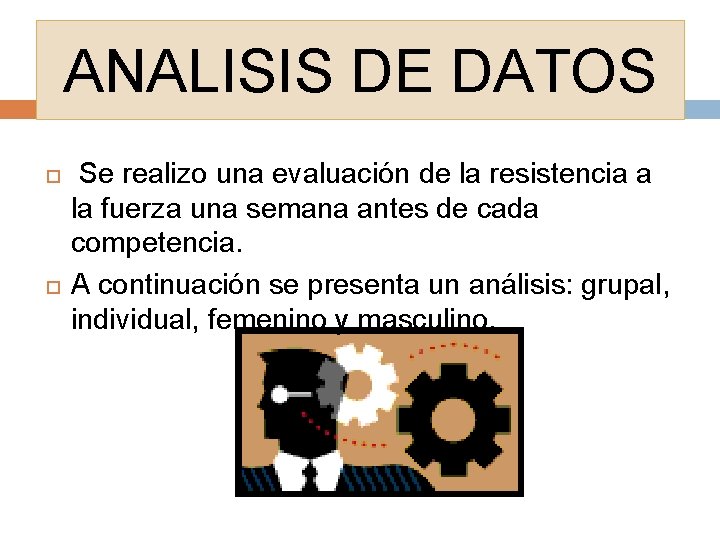 ANALISIS DE DATOS

Se realizo una evaluación de la resistencia a la fuerza una semana antes de cada competencia.

A continuación se presenta un análisis: grupal, individual, femenino y masculino.